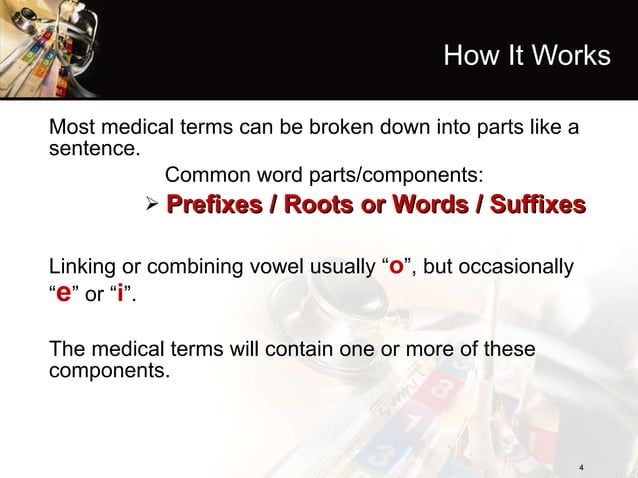 How It Works

Most medical terms can be broken down into parts like a sentence.

Common word parts/components:

➢ Prefixes / Roots or Words / Suffixes

Linking or combining vowel usually “o”, but occasionally “e” or “i”.

The medical terms will contain one or more of these components.

4